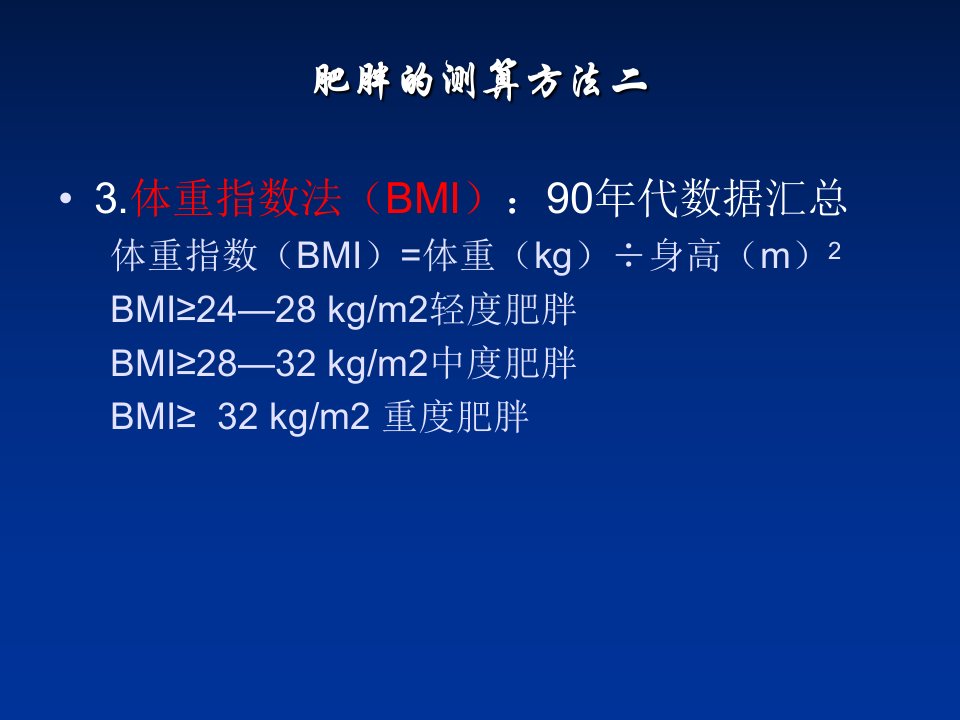 肥胖的测算方法二

• 3.体重指数法（BMI）：90年代数据汇总
体重指数（BMI）=体重（kg）÷身高（m）$^2$
BMI≥24—28 kg/m2轻度肥胖
BMI≥28—32 kg/m2中度肥胖
BMI≥ 32 kg/m2 重度肥胖